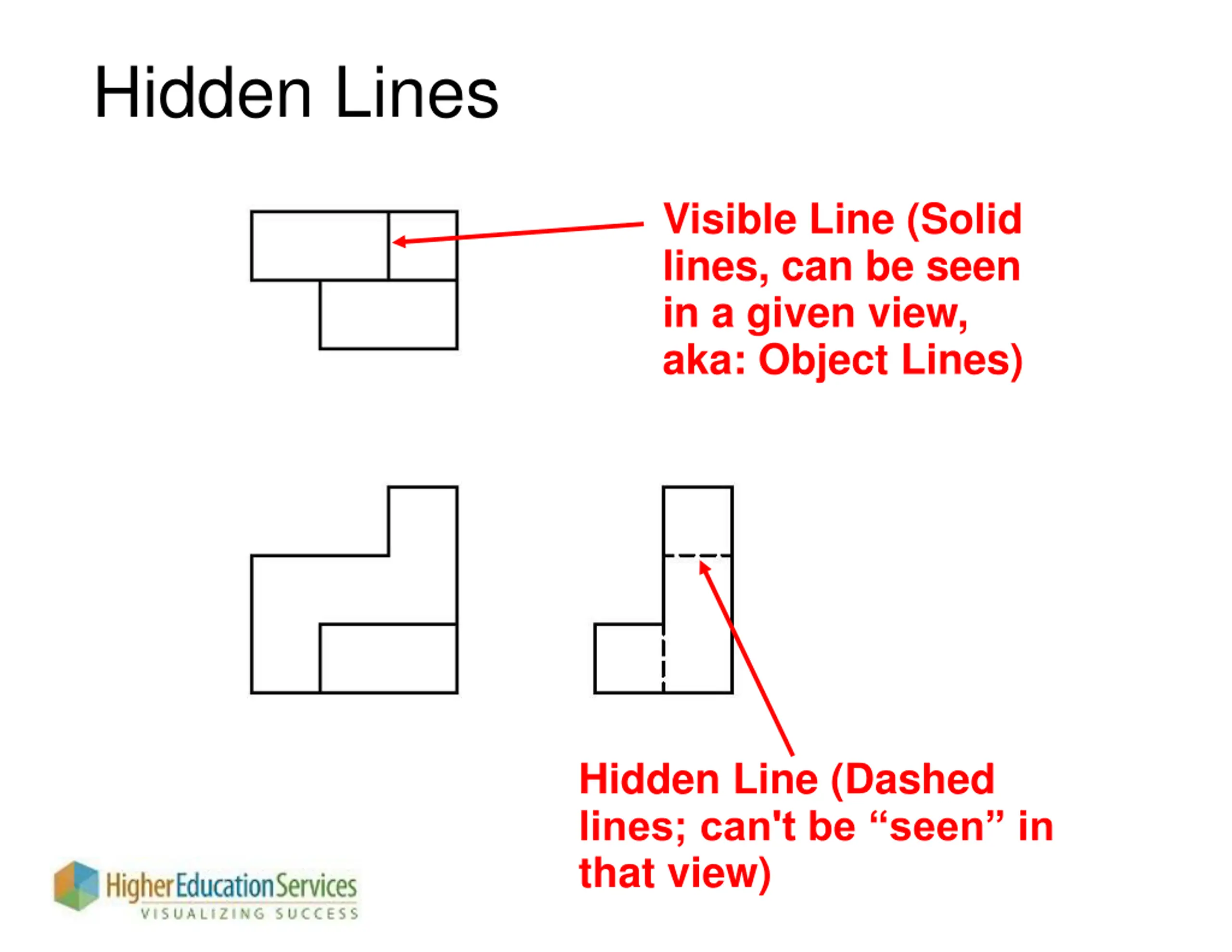 Hidden Lines

Visible Line (Solid lines, can be seen in a given view, aka: Object Lines)

Hidden Line (Dashed lines; can't be “seen” in that view)

Higher Education Services
VISUALIZING SUCCESS